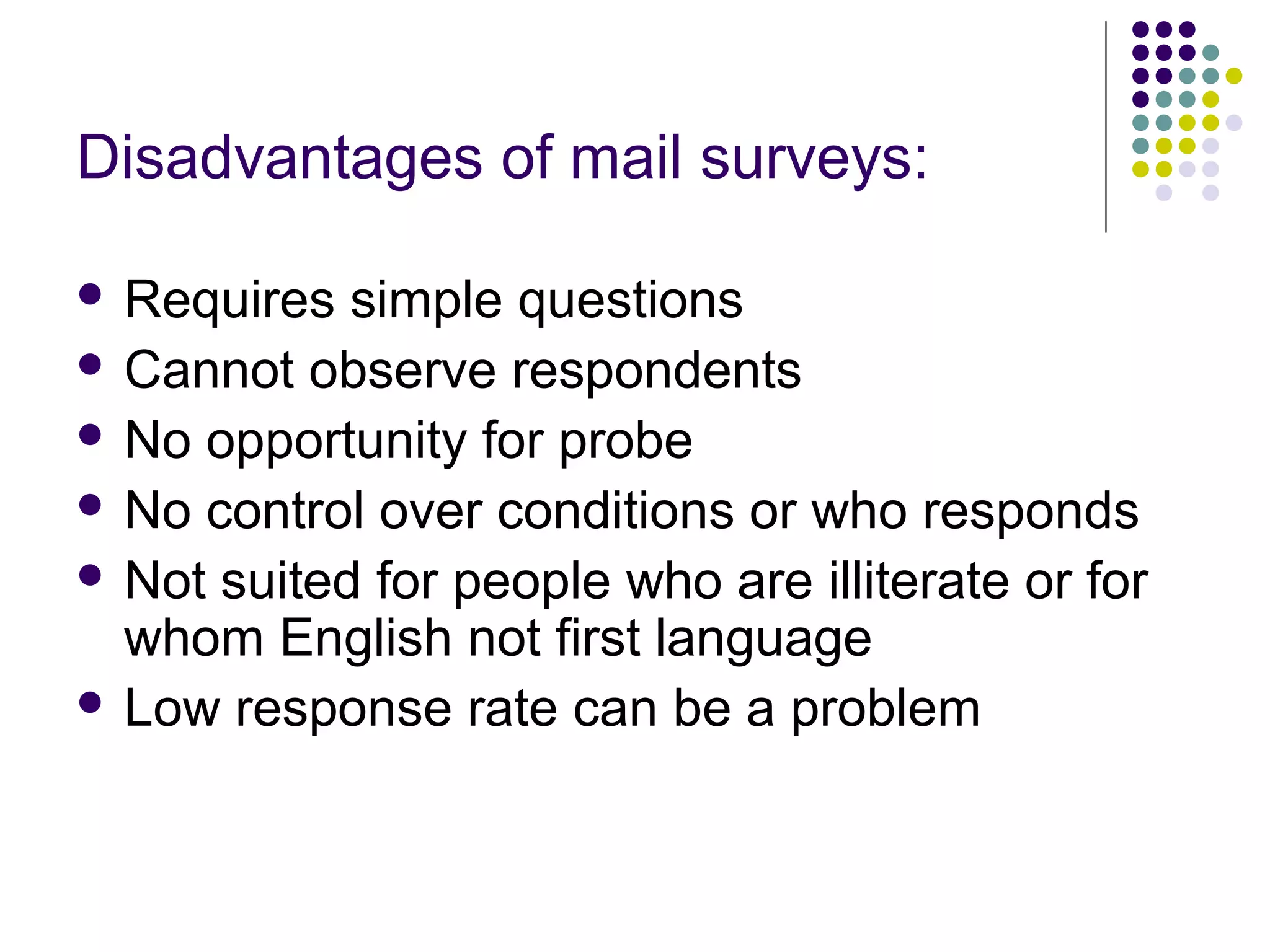 Disadvantages of mail surveys:

- Requires simple questions
- Cannot observe respondents
- No opportunity for probe
- No control over conditions or who responds
- Not suited for people who are illiterate or for whom English not first language
- Low response rate can be a problem